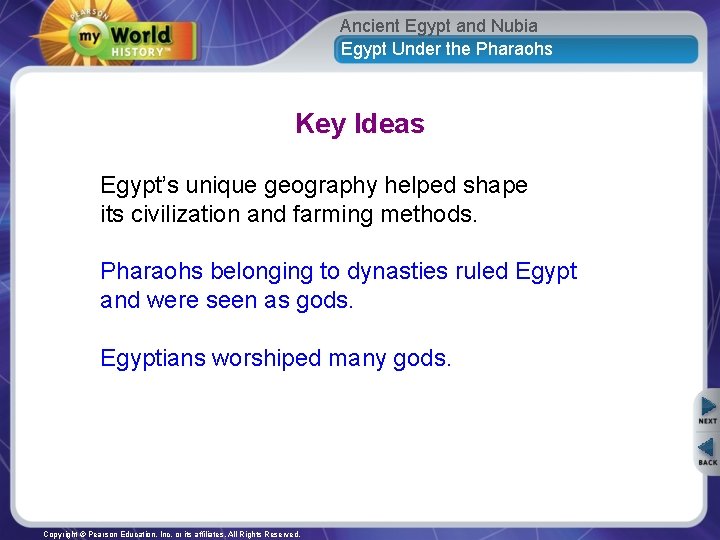 PEARSON
my World HISTORY™

Ancient Egypt and Nubia
Egypt Under the Pharaohs

Key Ideas

Egypt's unique geography helped shape its civilization and farming methods.

Pharaohs belonging to dynasties ruled Egypt and were seen as gods.

Egyptians worshiped many gods.

NEXT
BACK

Copyright © Pearson Education, Inc. or its affiliates. All Rights Reserved.